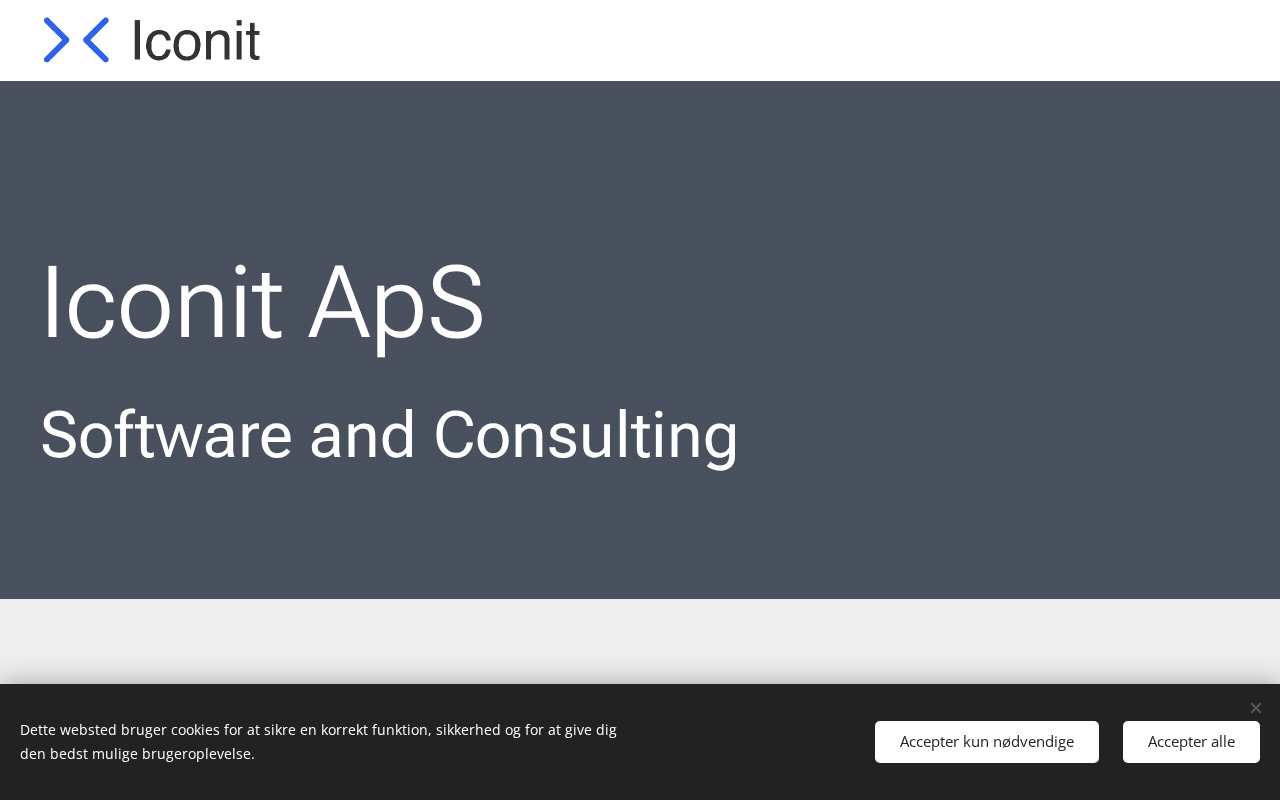 Iconit

Iconit ApS

Software and Consulting

Dette websted bruger cookies for at sikre en korrekt funktion, sikkerhed og for at give dig den bedst mulige brugeroplevelse.

Accepter kun nødvendige

Accepter alle